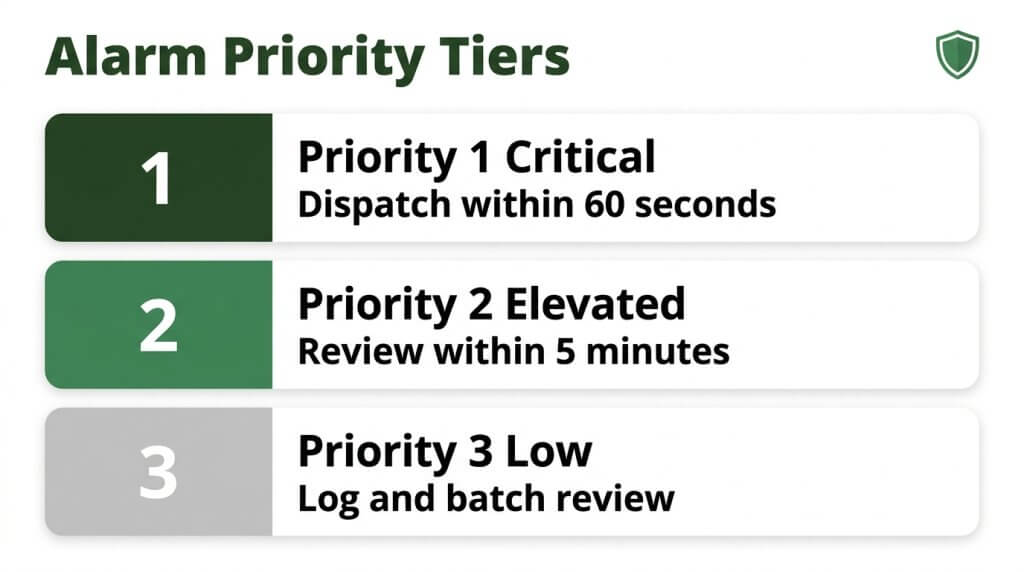 Alarm Priority Tiers

1
Priority 1 Critical
Dispatch within 60 seconds

2
Priority 2 Elevated
Review within 5 minutes

3
Priority 3 Low
Log and batch review